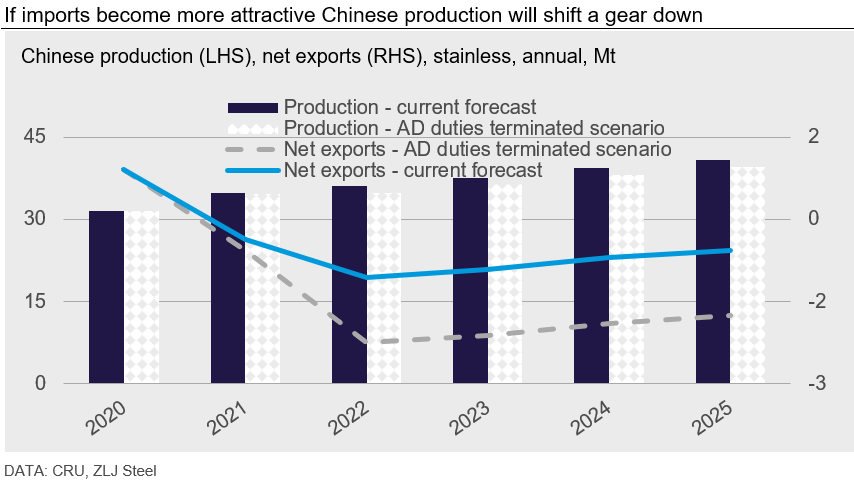 If imports become more attractive Chinese production will shift a gear down

Chinese production (LHS), net exports (RHS), stainless, annual, Mt

Production - current forecast
Production - AD duties terminated scenario
Net exports - AD duties terminated scenario
Net exports - current forecast

45
30
15
0

2
0
-2
-3

2020
2021
2022
2023
2024
2025

DATA: CRU, ZLJ Steel